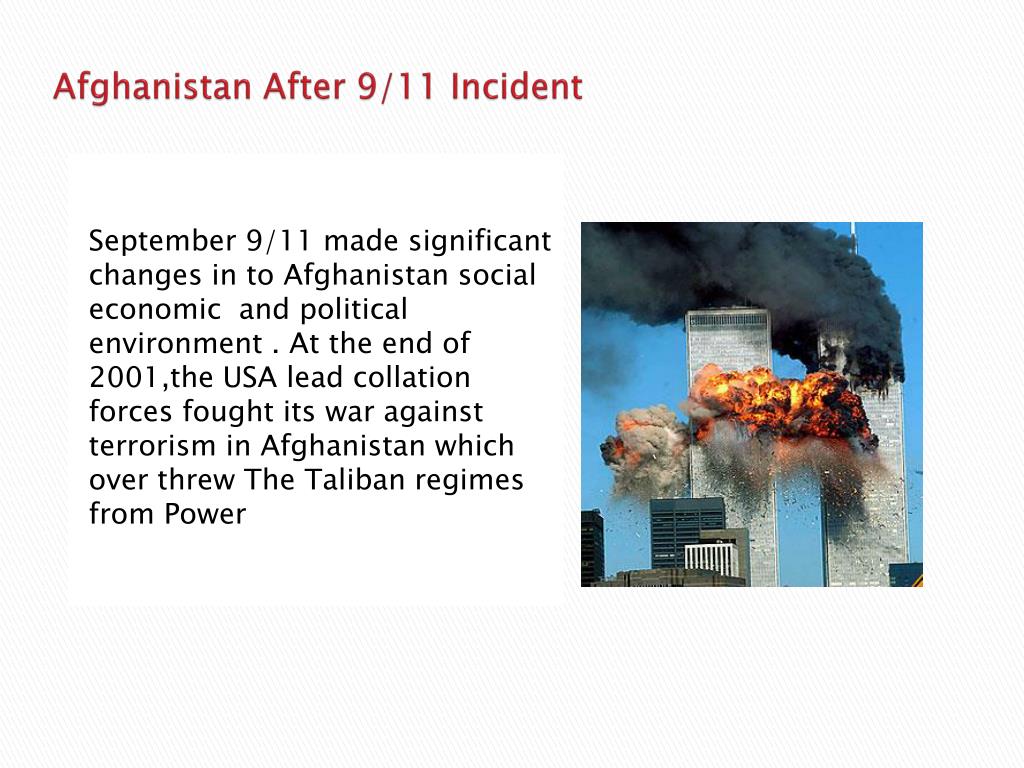 Afghanistan After 9/11 Incident

September 9/11 made significant changes in to Afghanistan social economic and political environment . At the end of 2001,the USA lead collation forces fought its war against terrorism in Afghanistan which over threw The Taliban regimes from Power